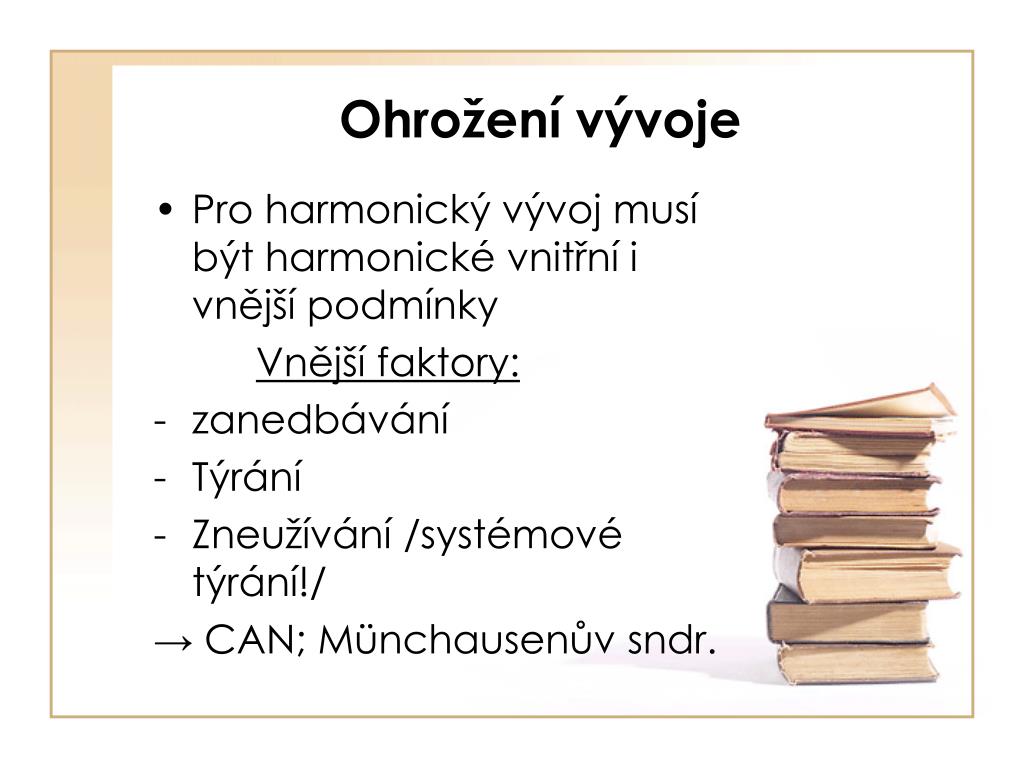 Ohrožení vývoje

• Pro harmonický vývoj musí být harmonické vnitřní i vnější podmínky

Vnější faktory:

- zanedbávání
- Týrání
- Zneužívání /systémové týrání!/

→ CAN; Münchausenův sndr.